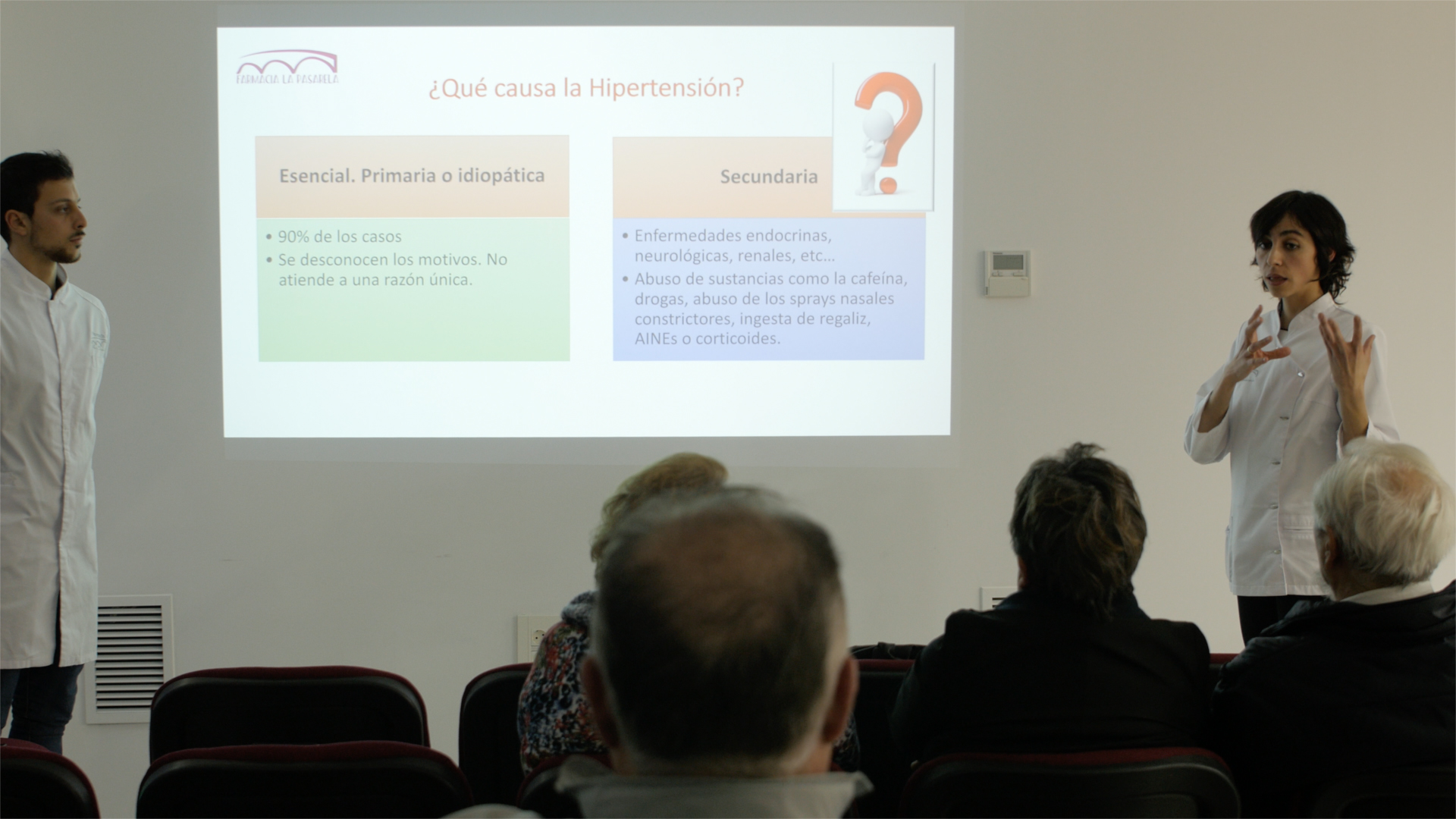 FARMACIA LA PASARELA

¿Qué causa la Hipertensión?

Esencial. Primaria o idiopática

• 90% de los casos
• Se desconocen los motivos. No atiende a una razón única.

Secundaria

• Enfermedades endocrinas, neurológicas, renales, etc…
• Abuso de sustancias como la cafeína, drogas, abuso de los sprays nasales constrictores, ingesta de regaliz, AINEs o corticoides.